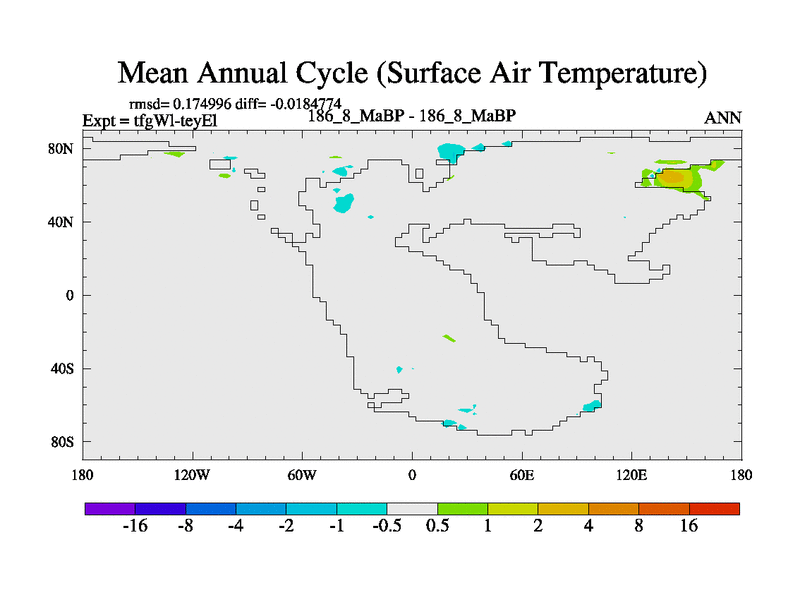 Mean Annual Cycle (Surface Air Temperature)

rmsd= 0.174996 diff= -0.0184774

Expt = tfgWl-teyEl

186_8_MaBP - 186_8_MaBP

ANN

80N

40N

0

40S

80S

180

120W

60W

0

60E

120E

180

-16 -8 -4 -2 -1 -0.5 0.5 1 2 4 8 16